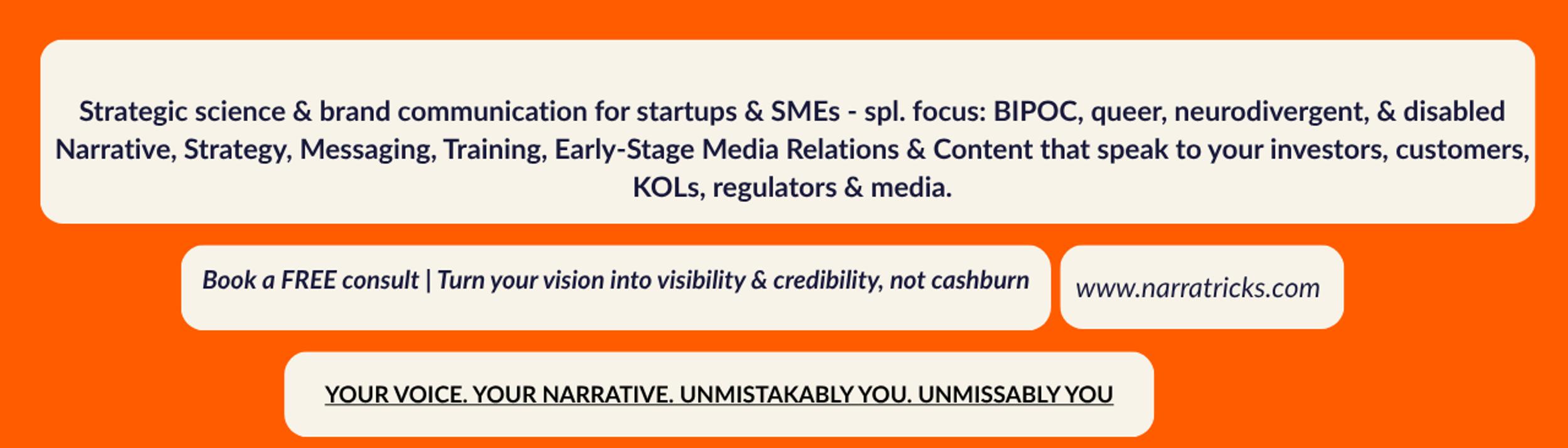 Strategic science & brand communication for startups & SMEs - spl. focus: BIPOC, queer, neurodivergent, & disabled
Narrative, Strategy, Messaging, Training, Early-Stage Media Relations & Content that speak to your investors, customers, KOLs, regulators & media.

Book a FREE consult | Turn your vision into visibility & credibility, not cashburn

www.narratricks.com

YOUR VOICE. YOUR NARRATIVE. UNMISTAKABLY YOU. UNMISSABLY YOU